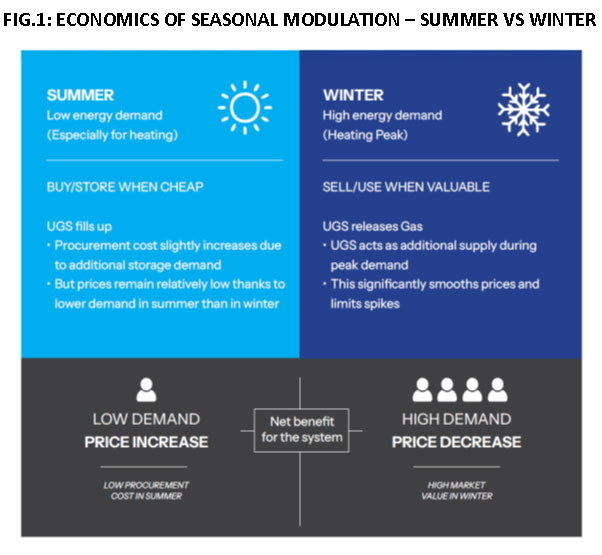 FIG.1: ECONOMICS OF SEASONAL MODULATION – SUMMER VS WINTER

SUMMER
Low energy demand
(Especially for heating)

BUY/STORE WHEN CHEAP

UGS fills up
• Procurement cost slightly increases due to additional storage demand
• But prices remain relatively low thanks to lower demand in summer than in winter

WINTER
High energy demand
(Heating Peak)

SELL/USE WHEN VALUABLE

UGS releases Gas
• UGS acts as additional supply during peak demand
• This significantly smooths prices and limits spikes

LOW DEMAND
PRICE INCREASE

LOW PROCUREMENT COST IN SUMMER

Net benefit for the system

HIGH DEMAND
PRICE DECREASE

HIGH MARKET VALUE IN WINTER